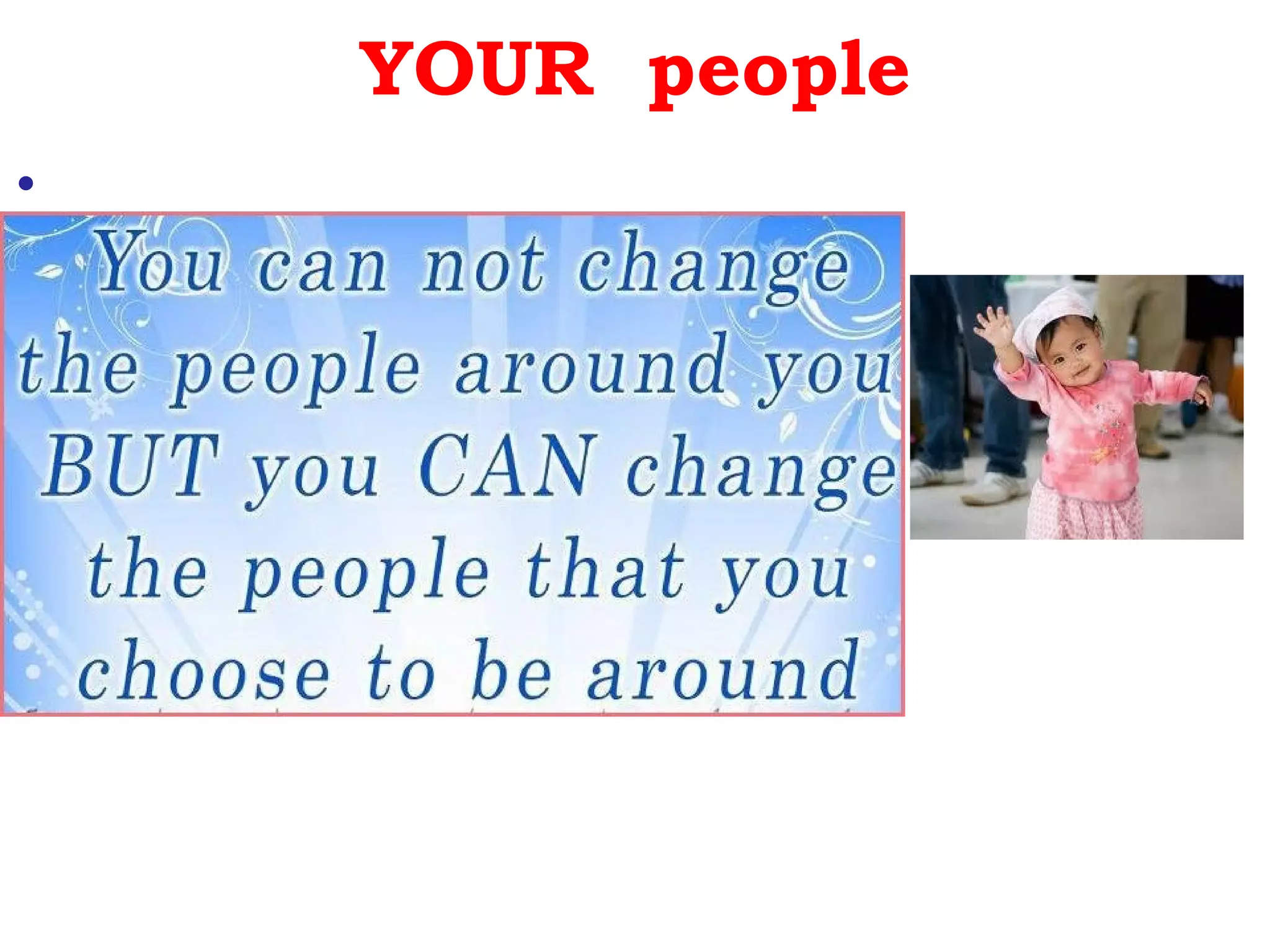 YOUR people

You can not change the people around you BUT you CAN change the people that you choose to be around